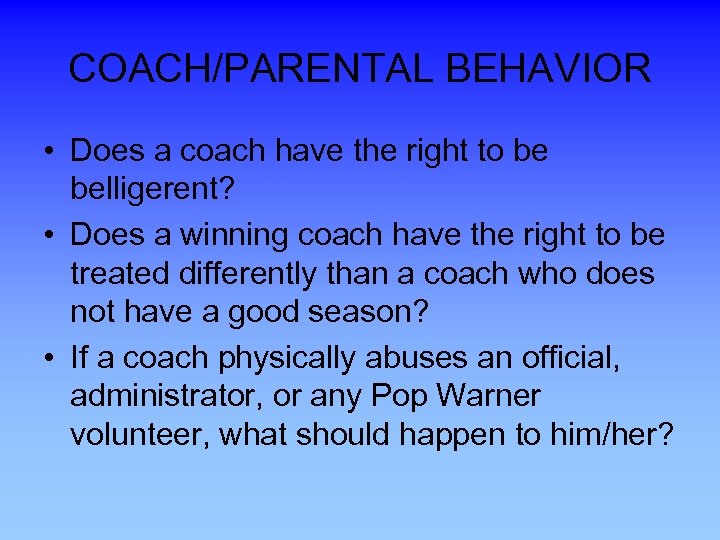 COACH/PARENTAL BEHAVIOR

• Does a coach have the right to be belligerent?
• Does a winning coach have the right to be treated differently than a coach who does not have a good season?
• If a coach physically abuses an official, administrator, or any Pop Warner volunteer, what should happen to him/her?